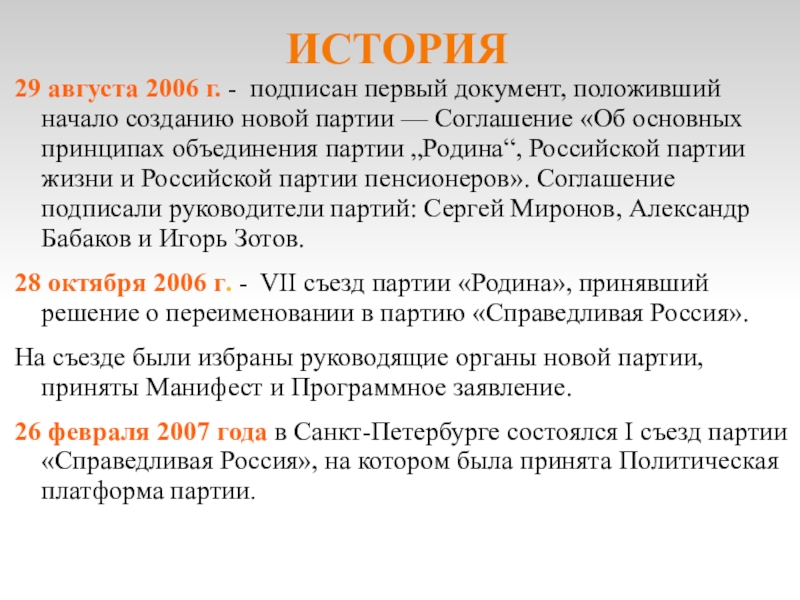 ИСТОРИЯ

29 августа 2006 г. - подписан первый документ, положивший начало созданию новой партии — Соглашение «Об основных принципах объединения партии „Родина“, Российской партии жизни и Российской партии пенсионеров». Соглашение подписали руководители партий: Сергей Миронов, Александр Бабаков и Игорь Зотов.

28 октября 2006 г. - VII съезд партии «Родина», принявший решение о переименовании в партию «Справедливая Россия».

На съезде были избраны руководящие органы новой партии, приняты Манифест и Программное заявление.

26 февраля 2007 года в Санкт-Петербурге состоялся I съезд партии «Справедливая Россия», на котором была принята Политическая платформа партии.